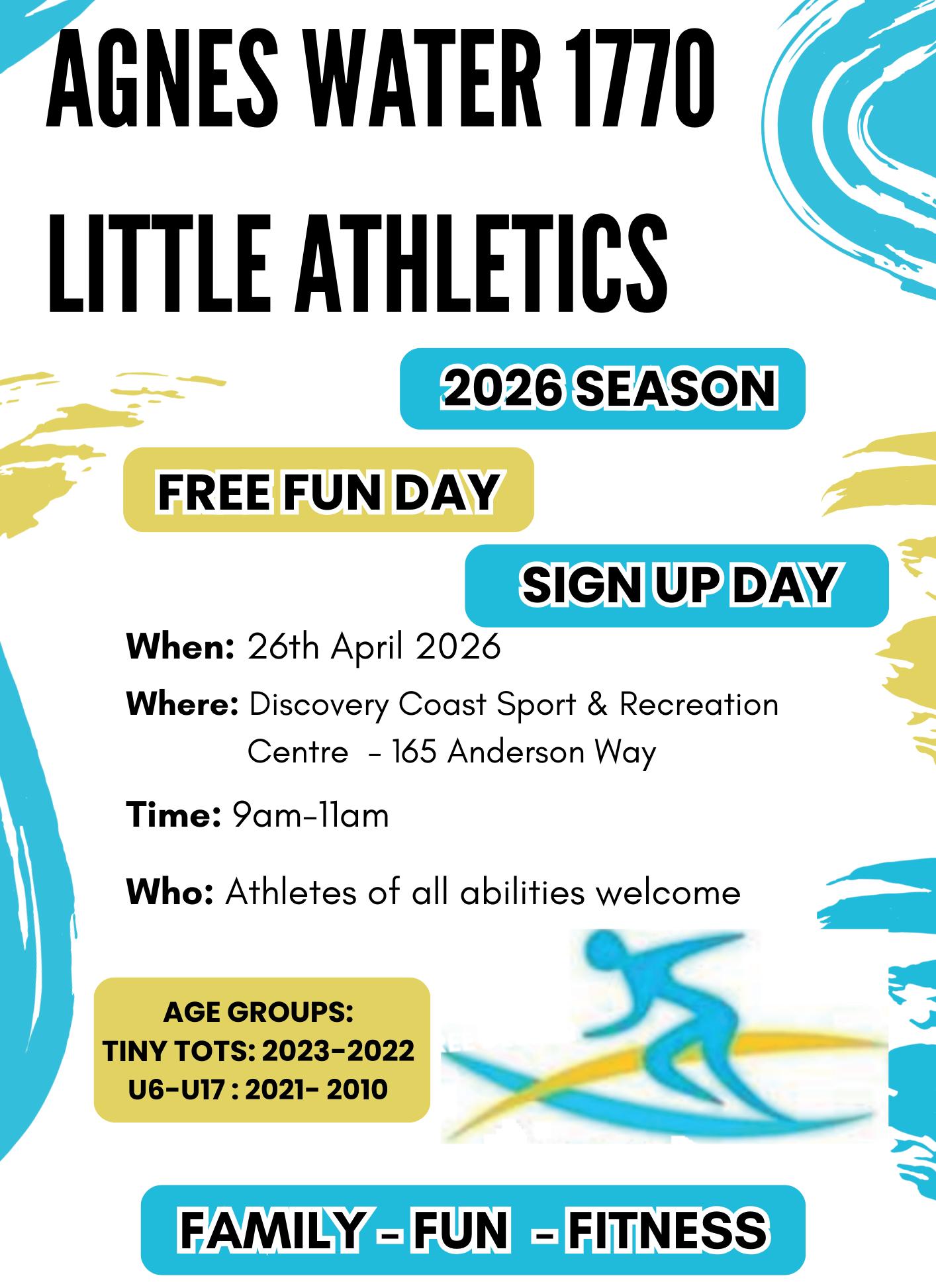 AGNES WATER 1770
LITTLE ATHLETICS

2026 SEASON

FREE FUN DAY

SIGN UP DAY

When: 26th April 2026

Where: Discovery Coast Sport & Recreation Centre - 165 Anderson Way

Time: 9am-11am

Who: Athletes of all abilities welcome

AGE GROUPS:
TINY TOTS: 2023-2022
U6-U17 : 2021- 2010

FAMILY - FUN - FITNESS